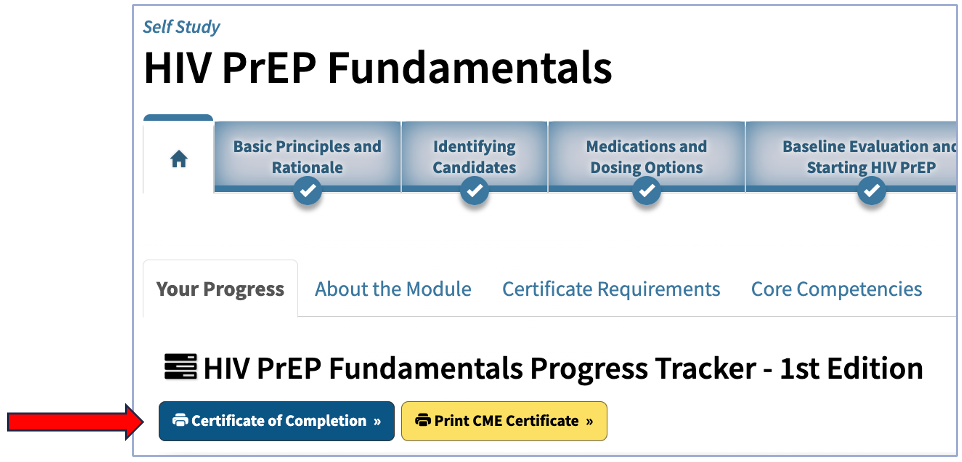 Self Study
HIV PrEP Fundamentals

Basic Principles and Rationale
Identifying Candidates
Medications and Dosing Options
Baseline Evaluation and Starting HIV PrEP

Your Progress
About the Module
Certificate Requirements
Core Competencies

HIV PrEP Fundamentals Progress Tracker - 1st Edition

Certificate of Completion »
Print CME Certificate »